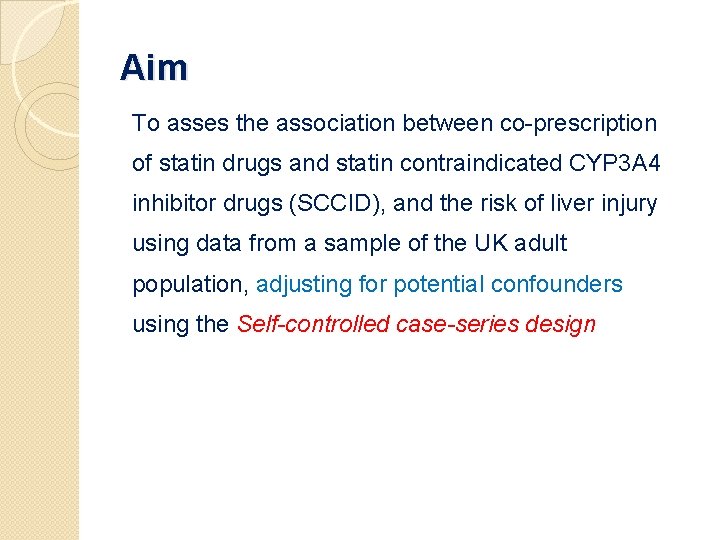 Aim

To asses the association between co-prescription of statin drugs and statin contraindicated CYP3A4 inhibitor drugs (SCCID), and the risk of liver injury using data from a sample of the UK adult population, adjusting for potential confounders using the Self-controlled case-series design